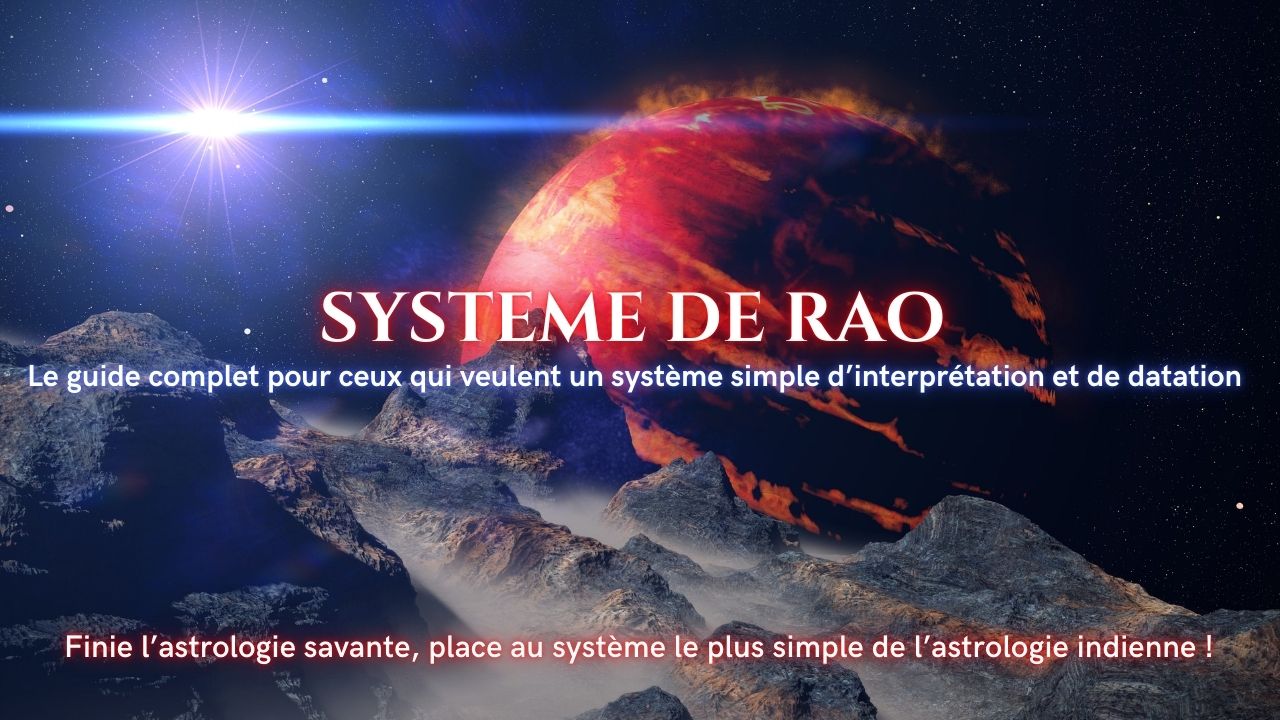 SYSTEME DE RAO

Le guide complet pour ceux qui veulent un système simple d'interprétation et de datation

Finie l'astrologie savante, place au système le plus simple de l'astrologie indienne !